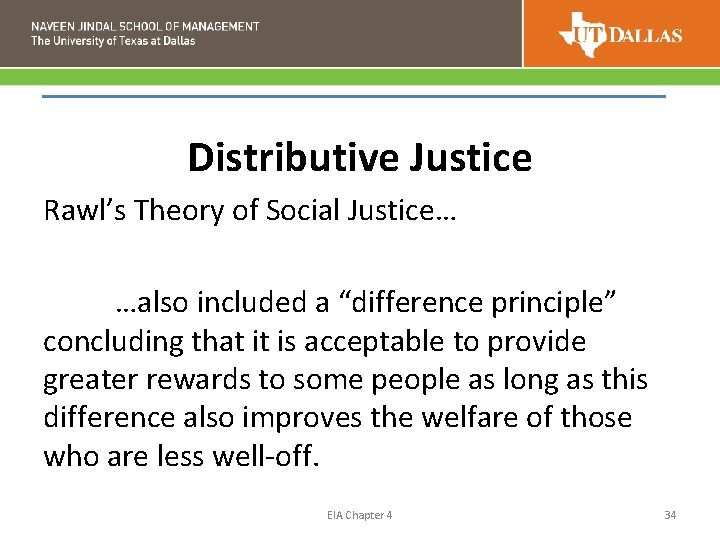 NAVEEN JINDAL SCHOOL OF MANAGEMENT
The University of Texas at Dallas

UT DALLAS

Distributive Justice

Rawl’s Theory of Social Justice…

…also included a “difference principle” concluding that it is acceptable to provide greater rewards to some people as long as this difference also improves the welfare of those who are less well-off.

EIA Chapter 4

34